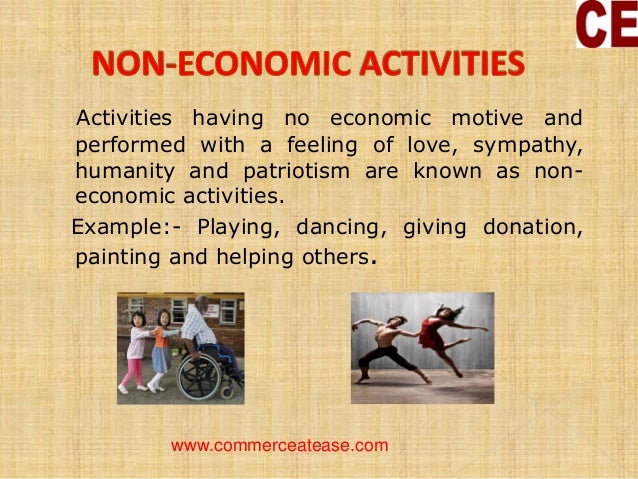 CE

NON-ECONOMIC ACTIVITIES

Activities having no economic motive and performed with a feeling of love, sympathy, humanity and patriotism are known as non-economic activities.

Example:- Playing, dancing, giving donation, painting and helping others.

www.commerceatease.com